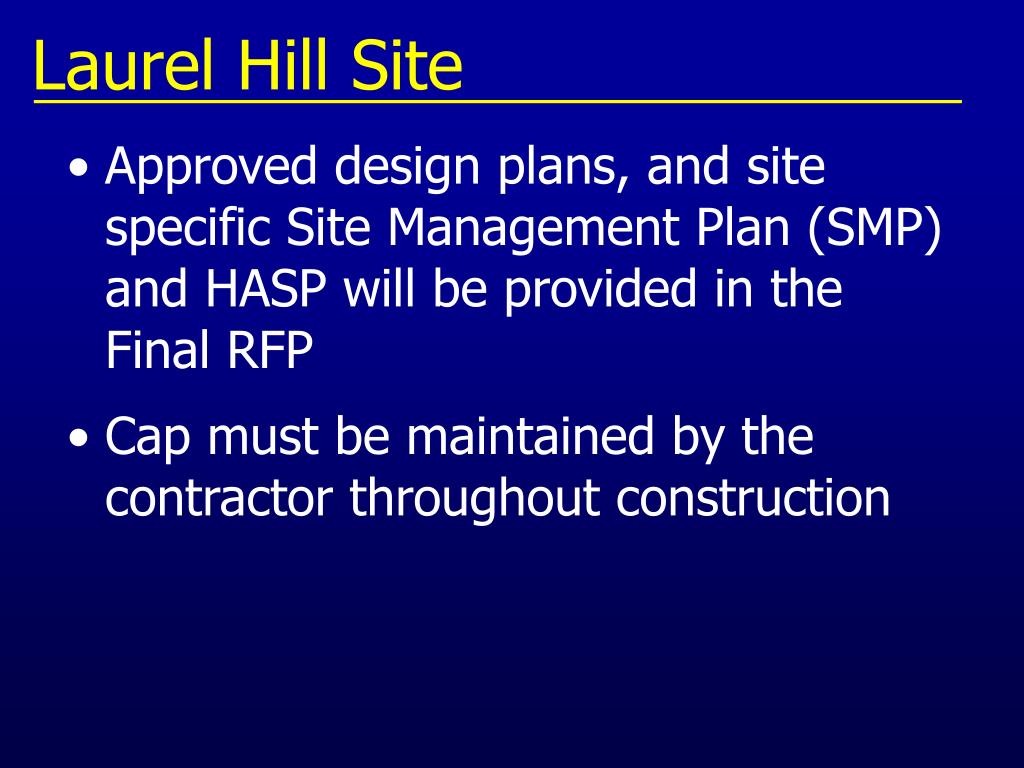 Laurel Hill Site

• Approved design plans, and site specific Site Management Plan (SMP) and HASP will be provided in the Final RFP

• Cap must be maintained by the contractor throughout construction